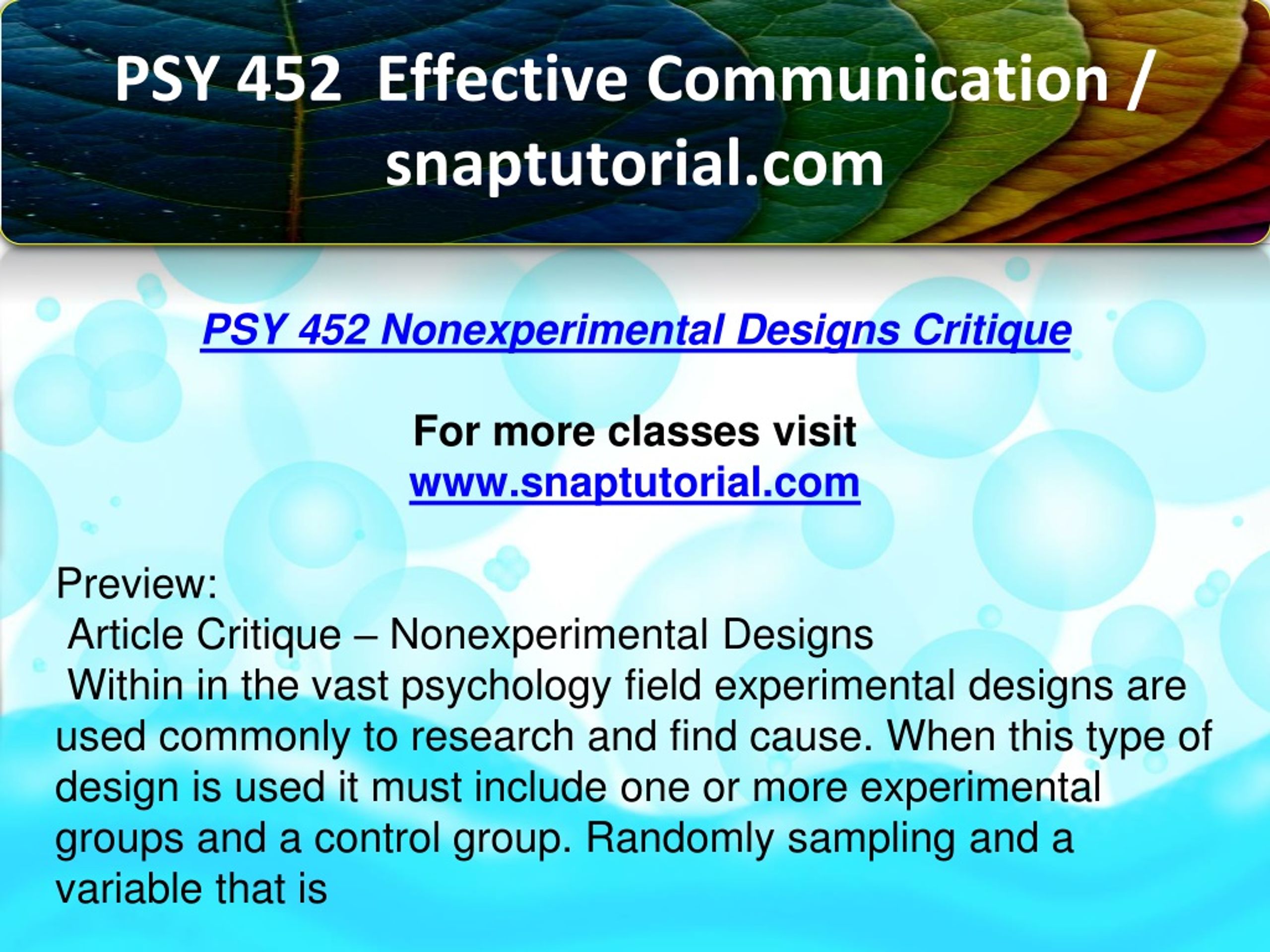 PSY 452 Effective Communication / snaptutorial.com

PSY 452 Nonexperimental Designs Critique

For more classes visit
www.snaptutorial.com

Preview:
Article Critique – Nonexperimental Designs
Within in the vast psychology field experimental designs are used commonly to research and find cause. When this type of design is used it must include one or more experimental groups and a control group. Randomly sampling and a variable that is